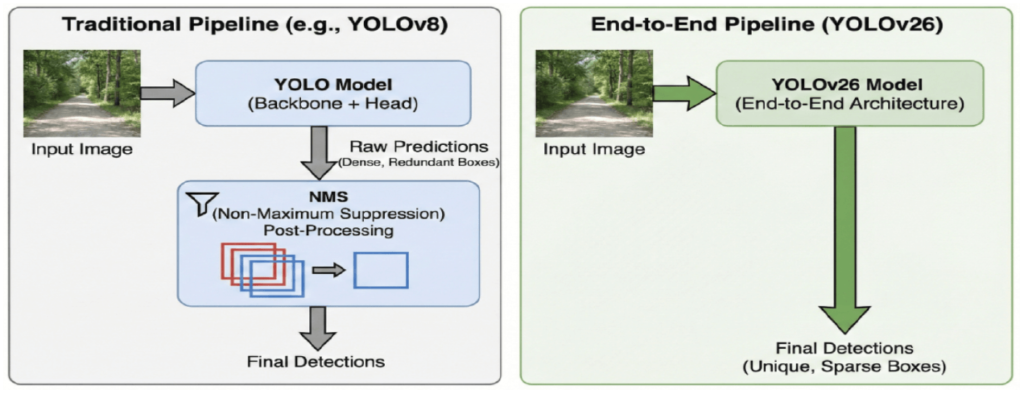 Traditional Pipeline (e.g., YOLOv8)

Input Image

YOLO Model
(Backbone + Head)

Raw Predictions
(Dense, Redundant Boxes)

NMS
(Non-Maximum Suppression)
Post-Processing

Final Detections

End-to-End Pipeline (YOLOv26)

Input Image

YOLOv26 Model
(End-to-End Architecture)

Final Detections
(Unique, Sparse Boxes)